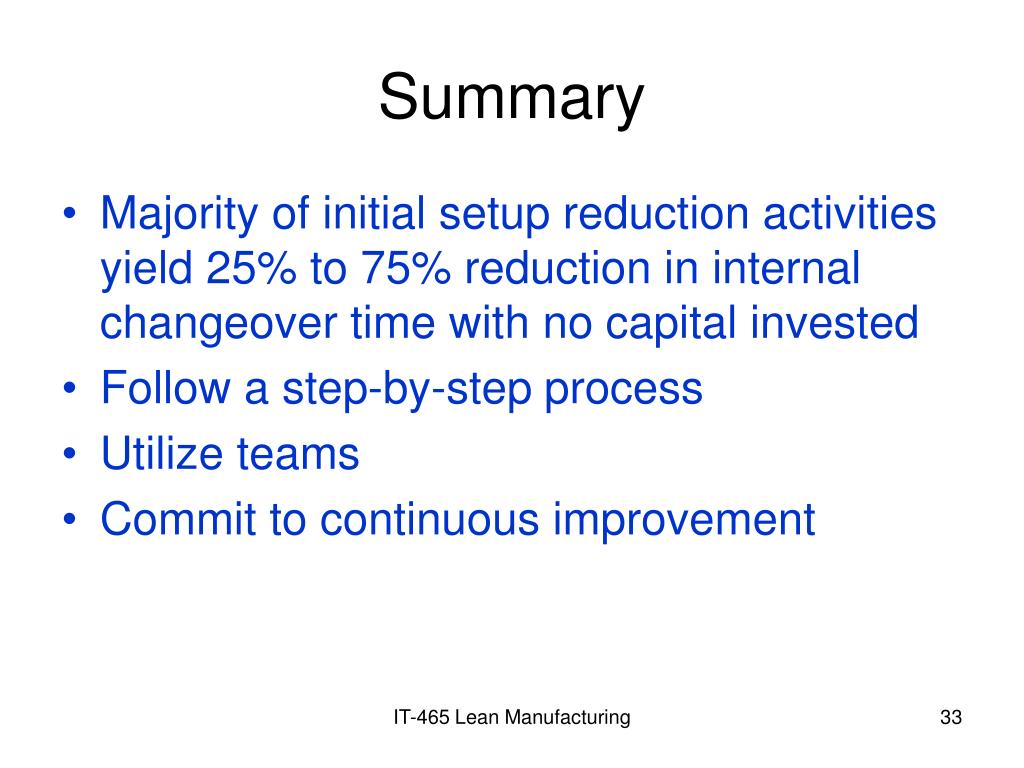 Summary

• Majority of initial setup reduction activities yield 25% to 75% reduction in internal changeover time with no capital invested
• Follow a step-by-step process
• Utilize teams
• Commit to continuous improvement

IT-465 Lean Manufacturing

33